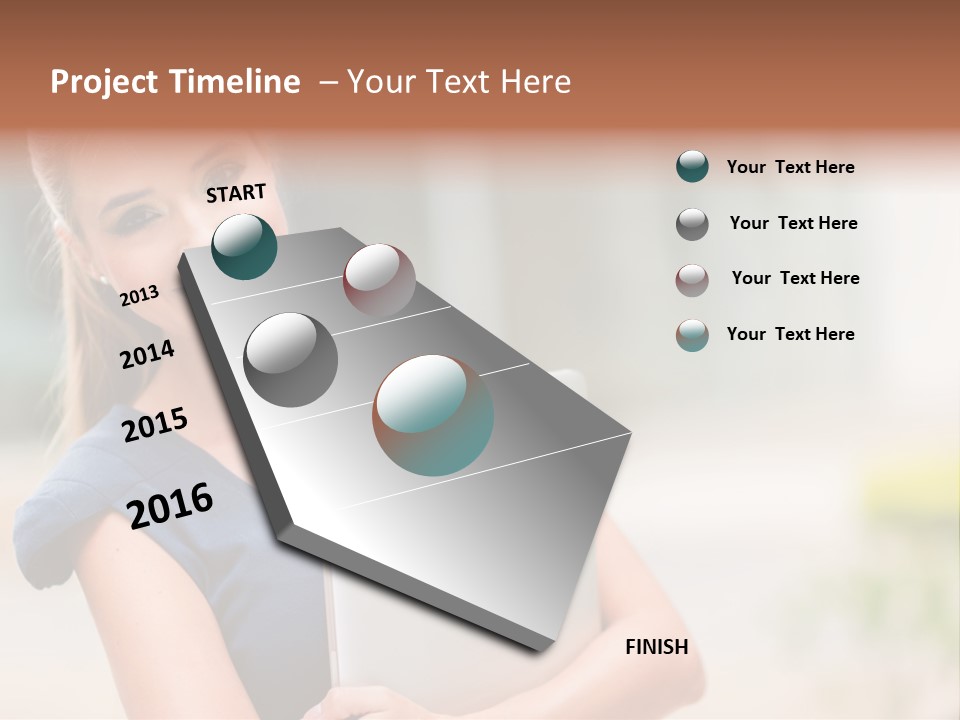 Project Timeline – Your Text Here

START

2013

2014

2015

2016

FINISH

Your Text Here

Your Text Here

Your Text Here

Your Text Here